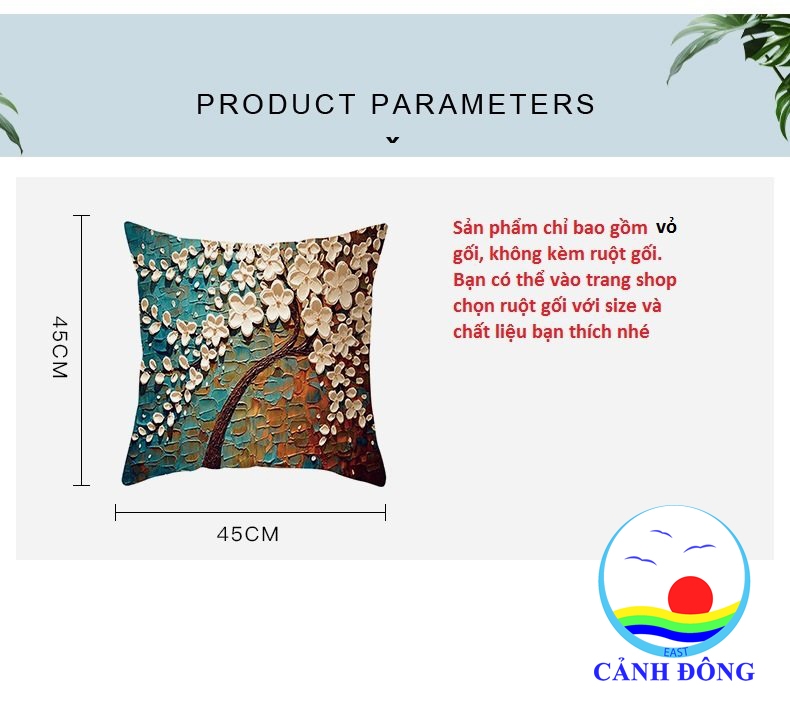 PRODUCT PARAMETERS

45CM

45CM

Sản phẩm chỉ bao gồm vỏ gối, không kèm ruột gối. Bạn có thể vào trang shop chọn ruột gối với size và chất liệu bạn thích nhé

EAST

CẢNH ĐÔNG